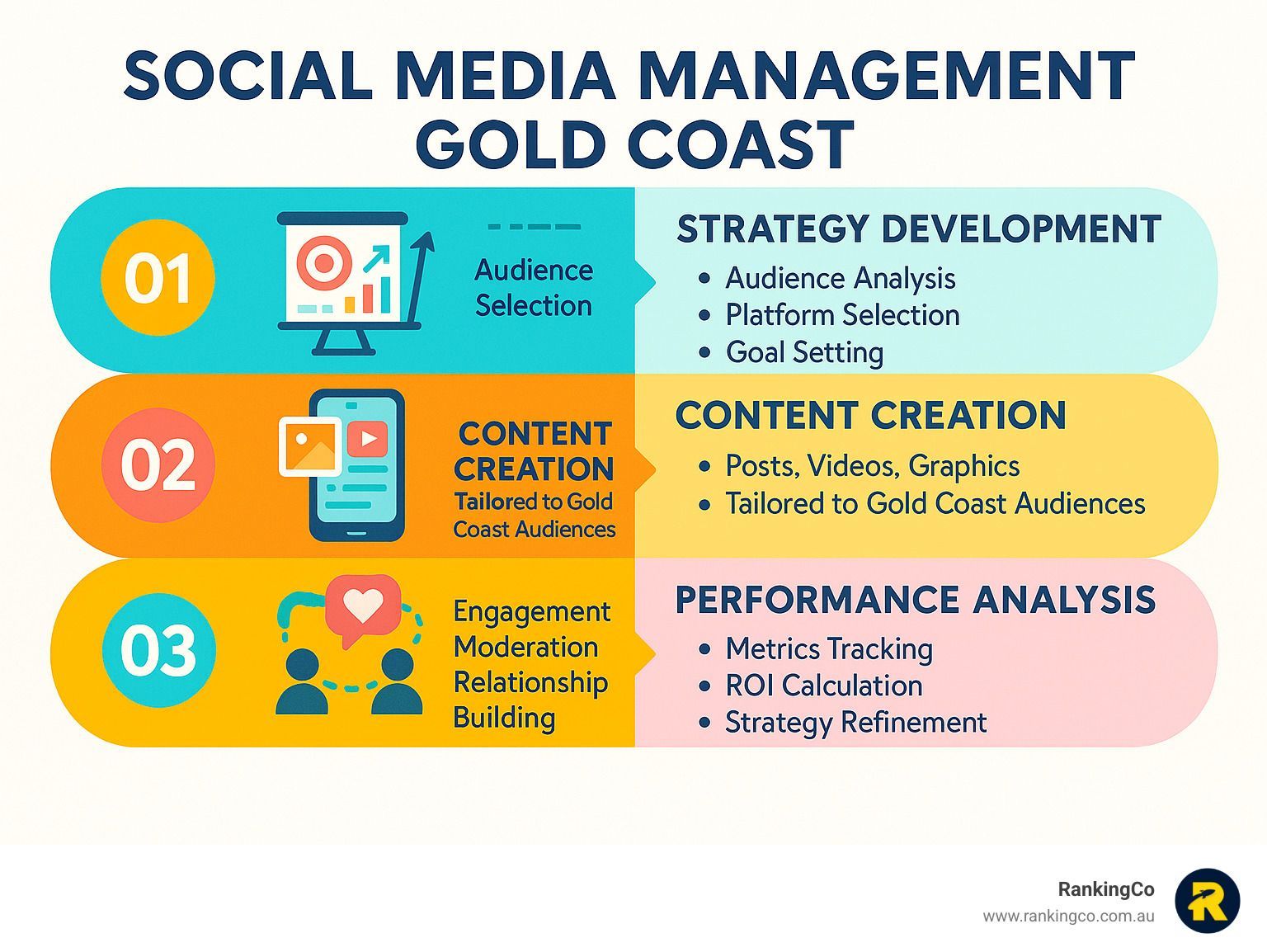 SOCIAL MEDIA MANAGEMENT GOLD COAST

01

Audience Selection

STRATEGY DEVELOPMENT
• Audience Analysis
• Platform Selection
• Goal Setting

02

CONTENT CREATION
Tailored to Gold Coast Audiences

CONTENT CREATION
• Posts, Videos, Graphics
• Tailored to Gold Coast Audiences

03

Engagement Moderation Relationship Building

PERFORMANCE ANALYSIS
• Metrics Tracking
• ROI Calculation
• Strategy Refinement

RankingCo
www.rankingco.com.au

R